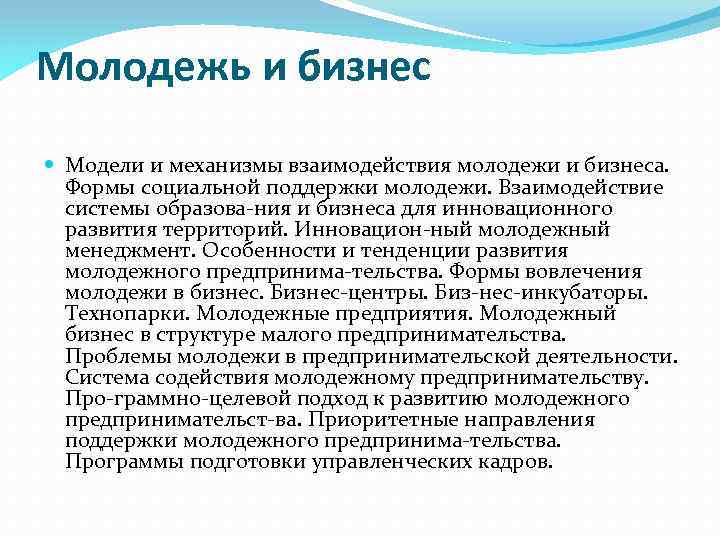 Молодежь и бизнес

Модели и механизмы взаимодействия молодежи и бизнеса. Формы социальной поддержки молодежи. Взаимодействие системы образова-ния и бизнеса для инновационного развития территорий. Инновацион-ный молодежный менеджмент. Особенности и тенденции развития молодежного предпринима-тельства. Формы вовлечения молодежи в бизнес. Бизнес-центры. Биз-нес-инкубаторы. Технопарки. Молодежные предприятия. Молодежный бизнес в структуре малого предпринимательства. Проблемы молодежи в предпринимательской деятельности. Система содействия молодежному предпринимательству. Про-граммно-целевой подход к развитию молодежного предпринимательст-ва. Приоритетные направления поддержки молодежного предпринима-тельства. Программы подготовки управленческих кадров.